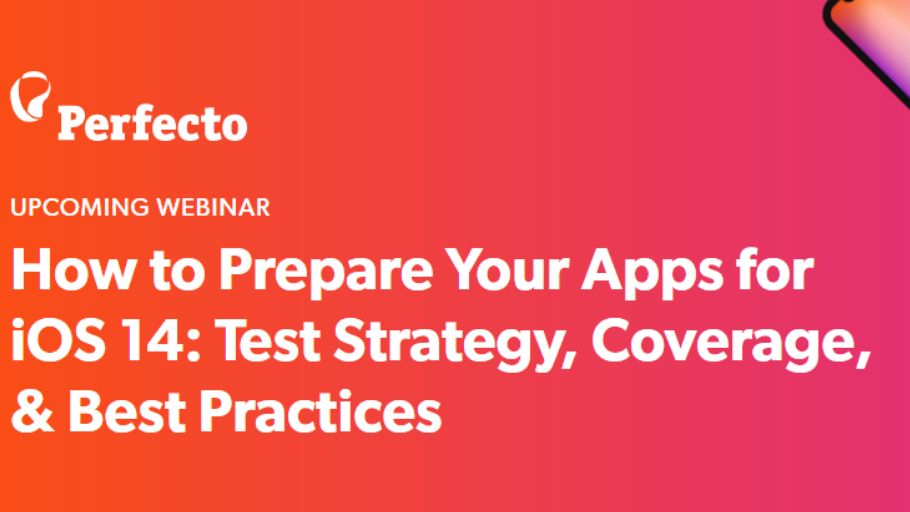 Perfecto

UPCOMING WEBINAR

How to Prepare Your Apps for iOS 14: Test Strategy, Coverage, & Best Practices